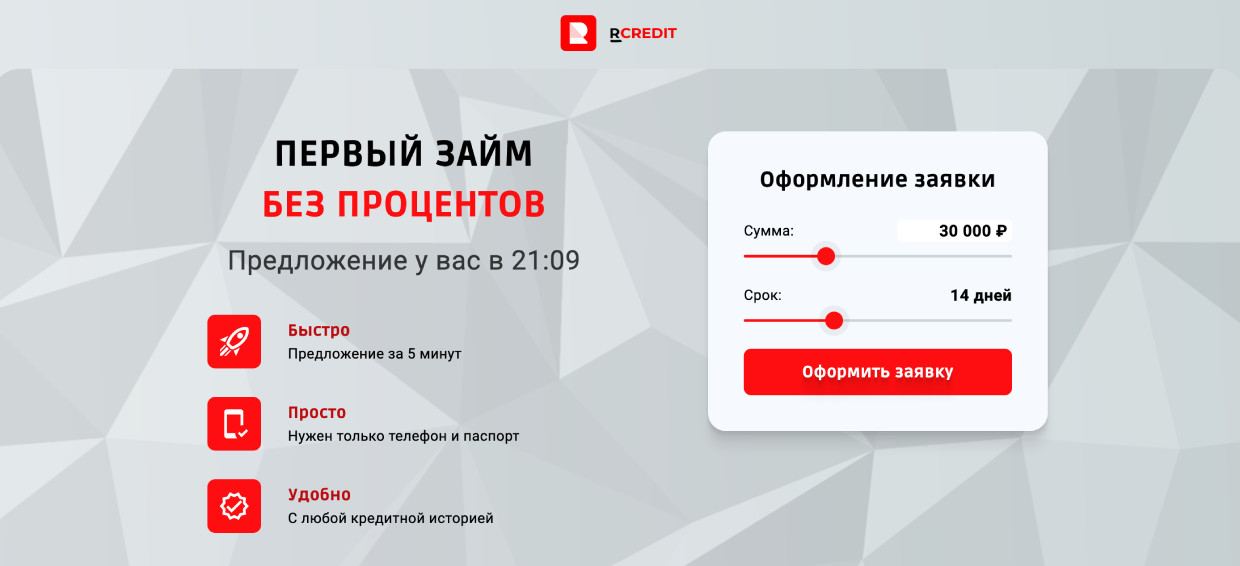 RCREDIT

ПЕРВЫЙ ЗАЙМ
БЕЗ ПРОЦЕНТОВ

Предложение у вас в 21:09

Быстро
Предложение за 5 минут

Просто
Нужен только телефон и паспорт

Удобно
С любой кредитной историей

Оформление заявки

Сумма:
30 000 ₽

Срок:
14 дней

Оформить заявку